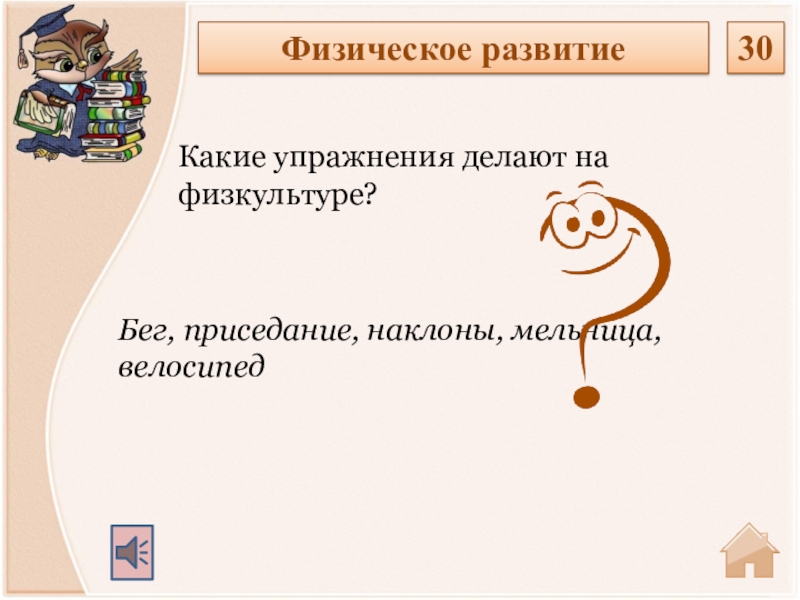 Физическое развитие

30

Какие упражнения делают на физкультуре?

Бег, приседание, наклоны, мельница, велосипед